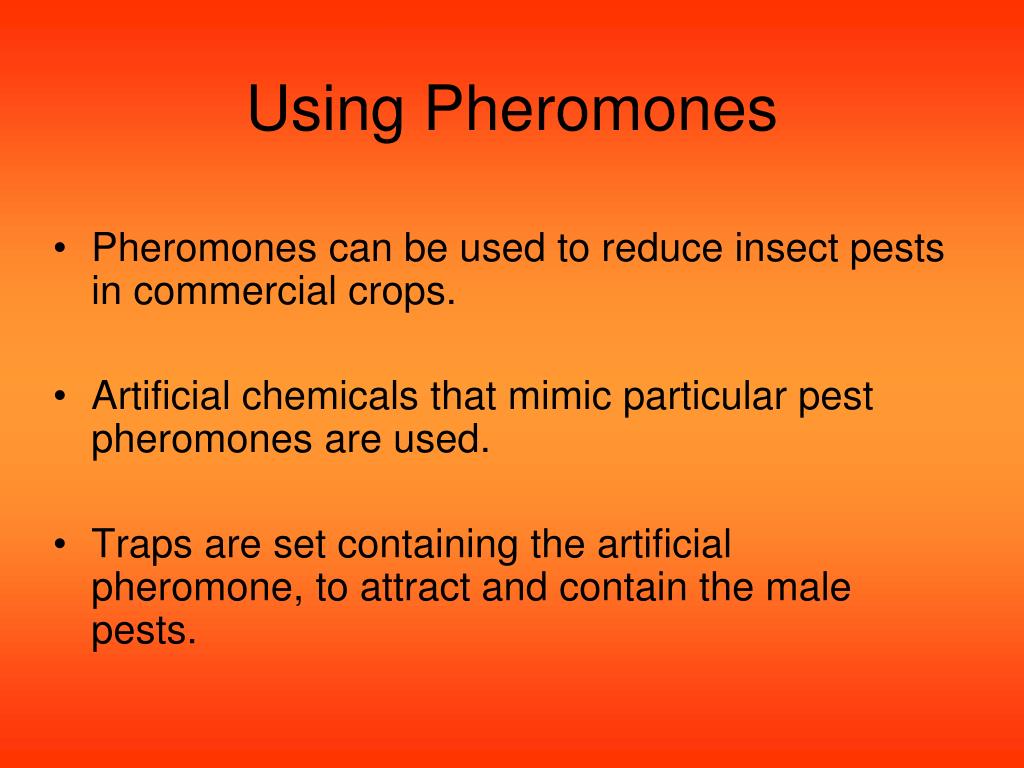 Using Pheromones

• Pheromones can be used to reduce insect pests in commercial crops.

• Artificial chemicals that mimic particular pest pheromones are used.

• Traps are set containing the artificial pheromone, to attract and contain the male pests.